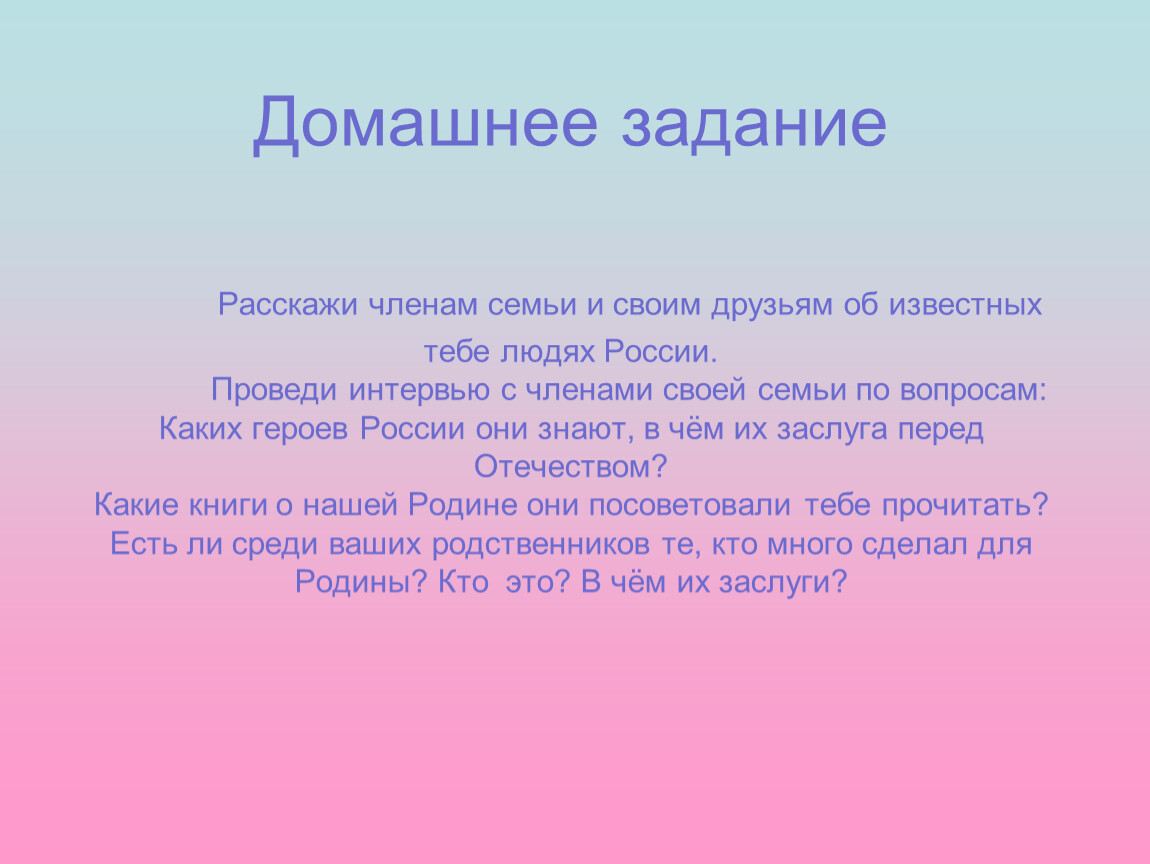 Домашнее задание

Расскажи членам семьи и своим друзьям об известных тебе людях России.

Проведи интервью с членами своей семьи по вопросам: Каких героев России они знают, в чём их заслуга перед Отечеством?
Какие книги о нашей Родине они посоветовали тебе прочитать?
Есть ли среди ваших родственников те, кто много сделал для Родины? Кто это? В чём их заслуги?